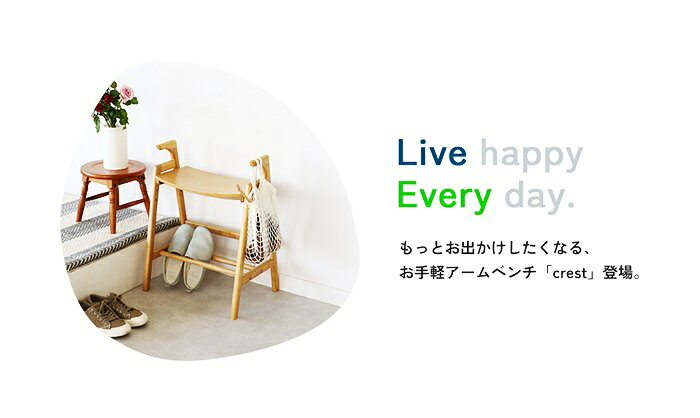 Live happy
Every day.

もっとお出かけしたくなる、
お手軽アームベンチ「crest」登場。